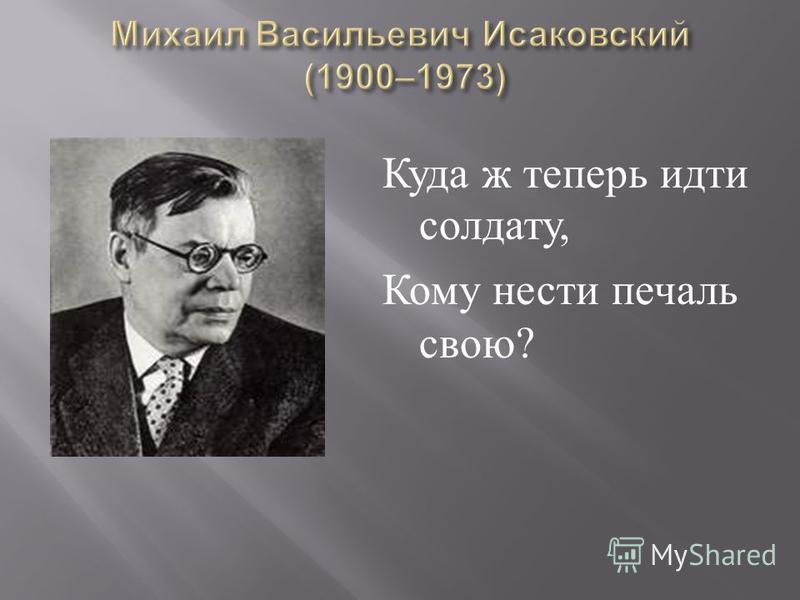 Михаил Васильевич Исаковский (1900–1973)

Куда ж теперь идти солдату,

Кому нести печаль свою?

MyShared